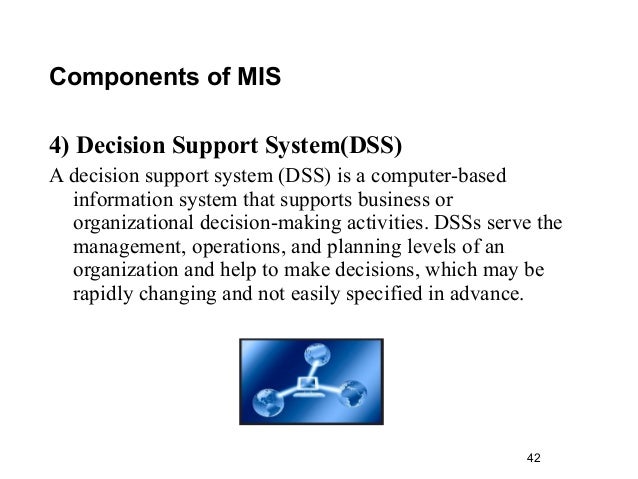 Components of MIS

4) Decision Support System(DSS)

A decision support system (DSS) is a computer-based information system that supports business or organizational decision-making activities. DSSs serve the management, operations, and planning levels of an organization and help to make decisions, which may be rapidly changing and not easily specified in advance.

42